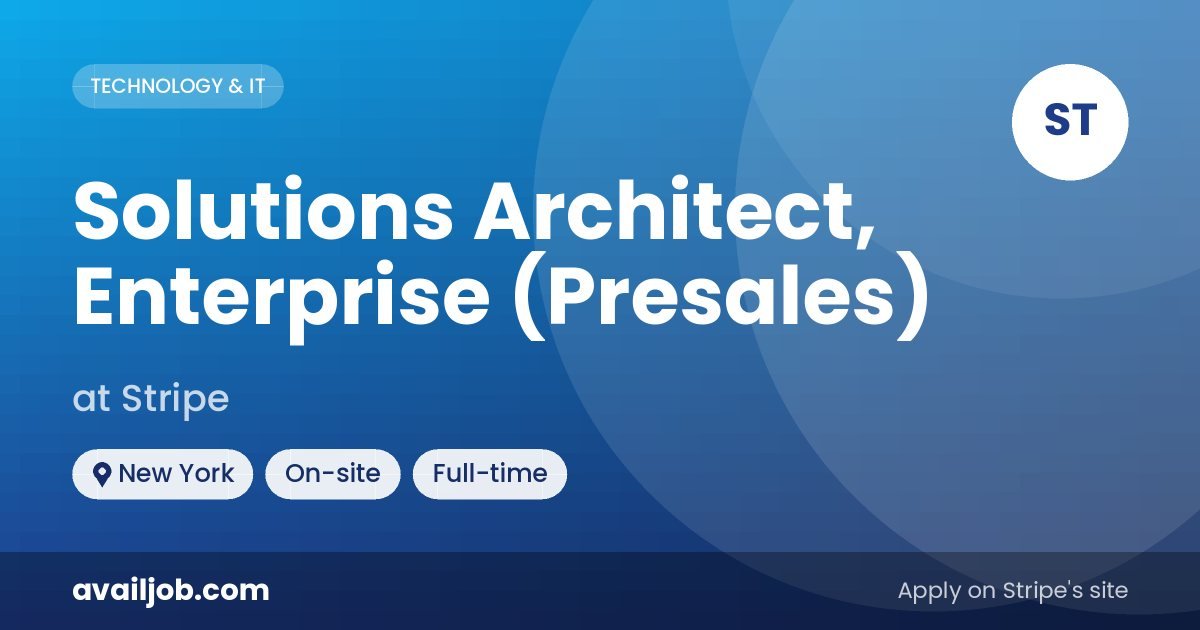 TECHNOLOGY & IT

ST

Solutions Architect, Enterprise (Presales)

at Stripe

New York On-site Full-time

availjob.com

Apply on Stripe's site